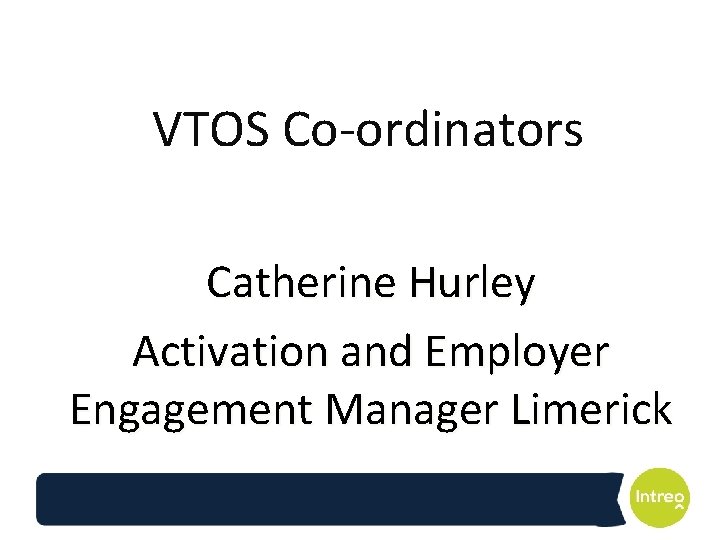 VTOS Co-ordinators

Catherine Hurley
Activation and Employer Engagement Manager Limerick

Intreo